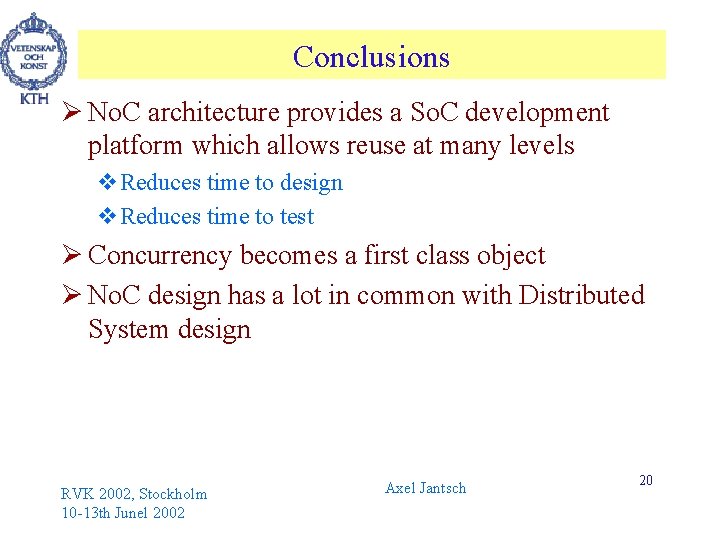 VETENSKAP OCH KONST

KTH

Conclusions

➢ NoC architecture provides a SoC development platform which allows reuse at many levels

❖ Reduces time to design

❖ Reduces time to test

➢ Concurrency becomes a first class object

➢ NoC design has a lot in common with Distributed System design

RVK 2002, Stockholm
10-13th Junel 2002

Axel Jantsch

20